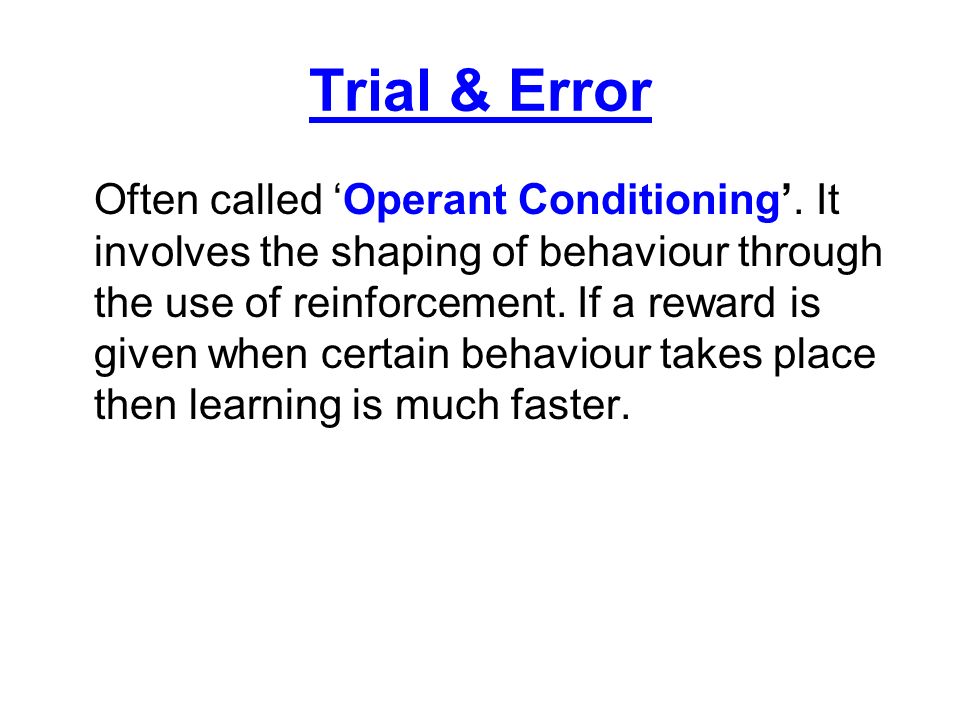 Trial & Error

Often called ‘Operant Conditioning’. It involves the shaping of behaviour through the use of reinforcement. If a reward is given when certain behaviour takes place then learning is much faster.